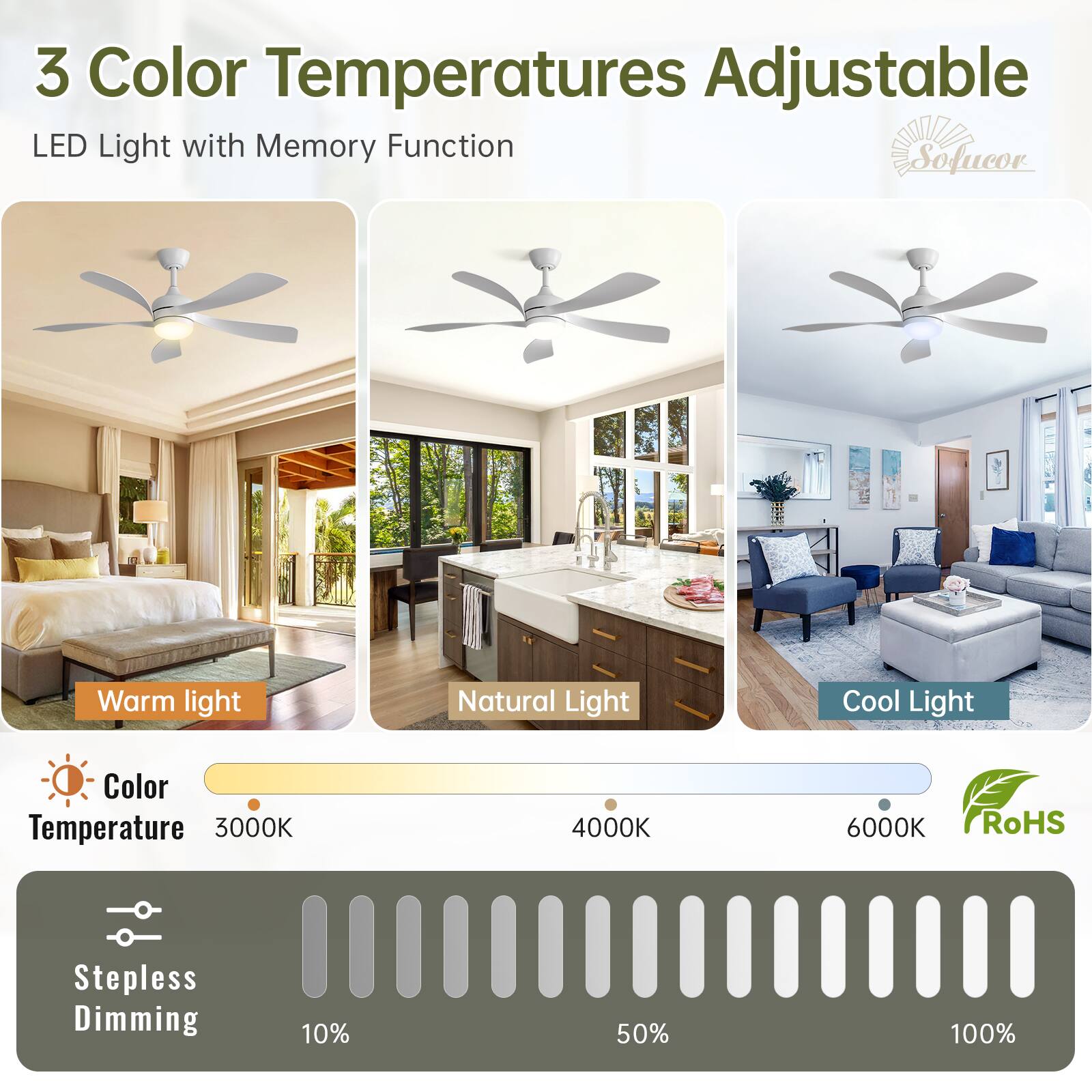 3 Color Temperatures Adjustable

LED Light with Memory Function

Sofucor

Warm light

Natural Light

Cool Light

Color Temperature

3000K

4000K

6000K

RoHS

Stepless Dimming

10%

50%

100%